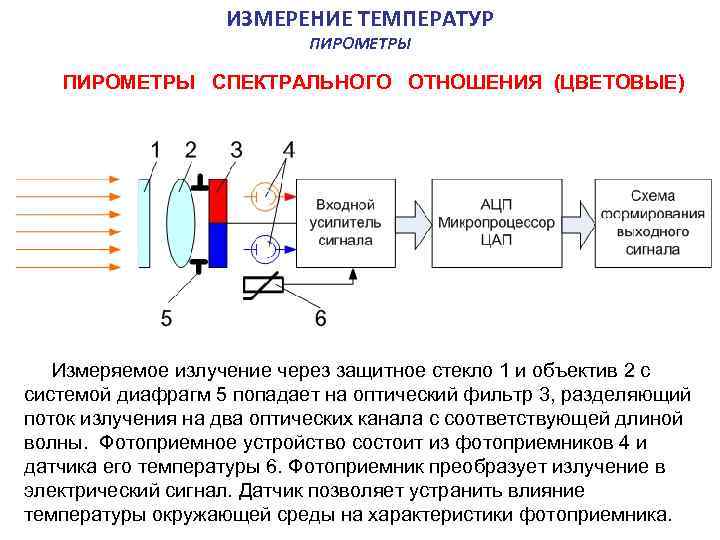 ИЗМЕРЕНИЕ ТЕМПЕРАТУР
ПИРОМЕТРЫ

ПИРОМЕТРЫ СПЕКТРАЛЬНОГО ОТНОШЕНИЯ (ЦВЕТОВЫЕ)

1 2 3 4

Входной усилитель сигнала

АЦП Микропроцессор ЦАП

Схема формирования выходного сигнала

5 6

Измеряемое излучение через защитное стекло 1 и объектив 2 с системой диафрагм 5 попадает на оптический фильтр 3, разделяющий поток излучения на два оптических канала с соответствующей длиной волны. Фотоприемное устройство состоит из фотоприемников 4 и датчика его температуры 6. Фотоприемник преобразует излучение в электрический сигнал. Датчик позволяет устранить влияние температуры окружающей среды на характеристики фотоприемника.